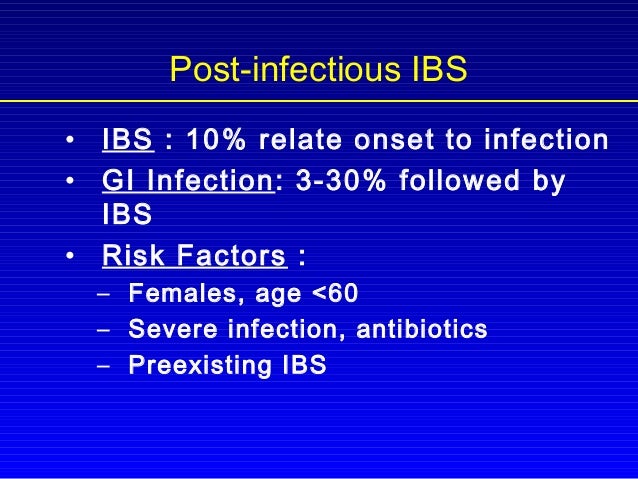 Post-infectious IBS

• IBS : 10% relate onset to infection
• GI Infection: 3-30% followed by IBS
• Risk Factors :
  – Females, age <60
  – Severe infection, antibiotics
  – Preexisting IBS